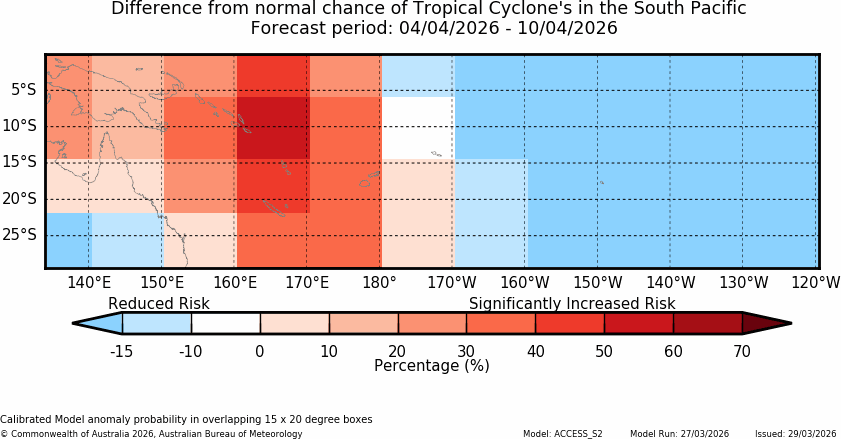 Difference from normal chance of Tropical Cyclone's in the South Pacific
Forecast period: 04/04/2026 - 10/04/2026

5°S
10°S
15°S
20°S
25°S

140°E 150°E 160°E 170°E 180° 170°W 160°W 150°W 140°W 130°W 120°W

Reduced Risk
Significantly Increased Risk

-15 -10 0 10 20 30 40 50 60 70
Percentage (%)

Calibrated Model anomaly probability in overlapping 15 x 20 degree boxes
© Commonwealth of Australia 2026, Australian Bureau of Meteorology
Model: ACCESS_S2
Model Run: 27/03/2026
Issued: 29/03/2026